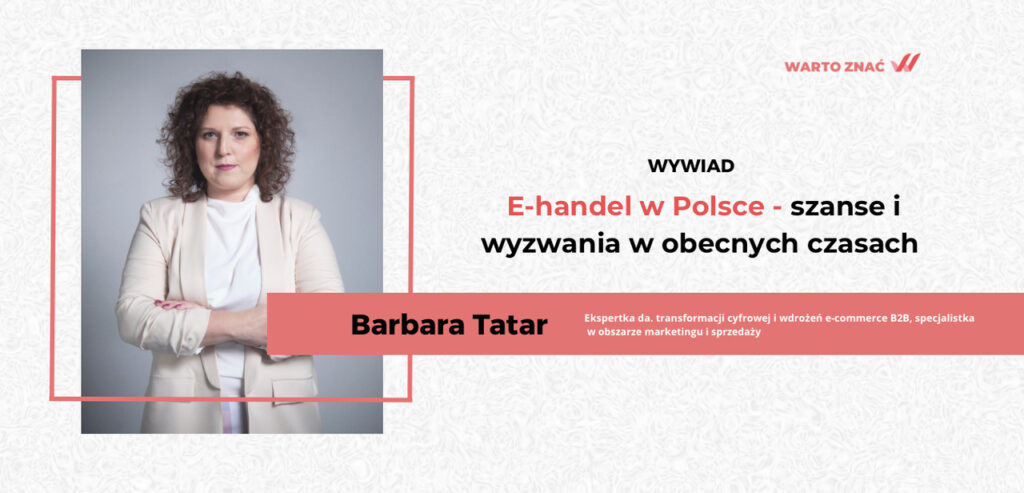 WARTO ZNAĆ

WYWIAD

E-handel w Polsce - szanse i wyzwania w obecnych czasach

Barbara Tatar

Ekspertka da. transformacji cyfrowej i wdrożeń e-commerce B2B, specjalistka w obszarze marketingu i sprzedaży